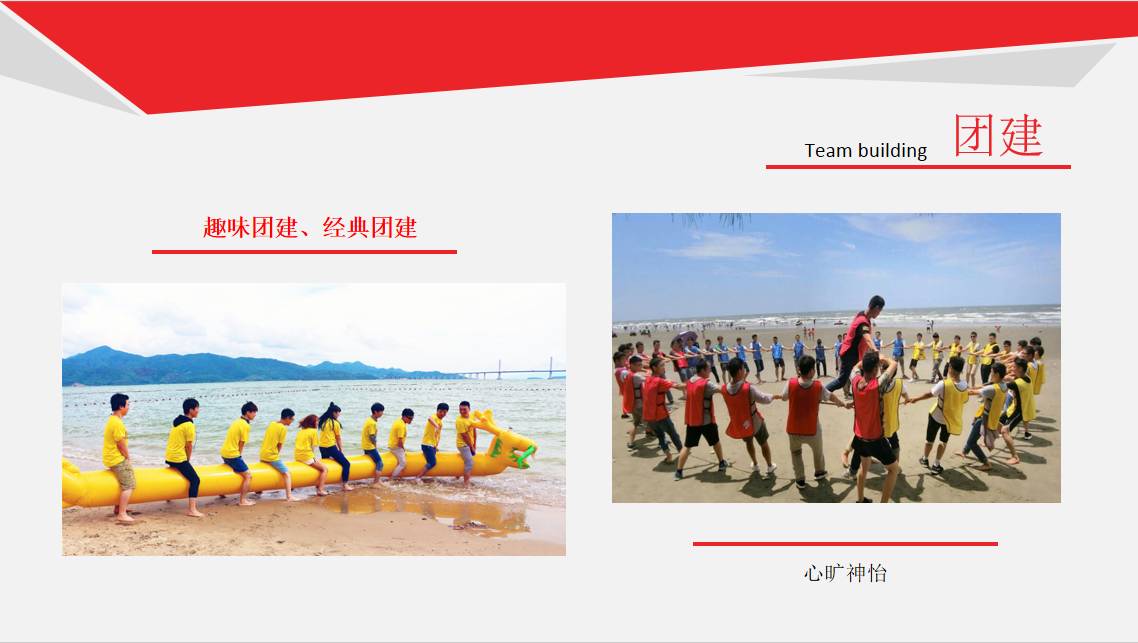 Team building 团建

趣味团建、经典团建

心旷神怡